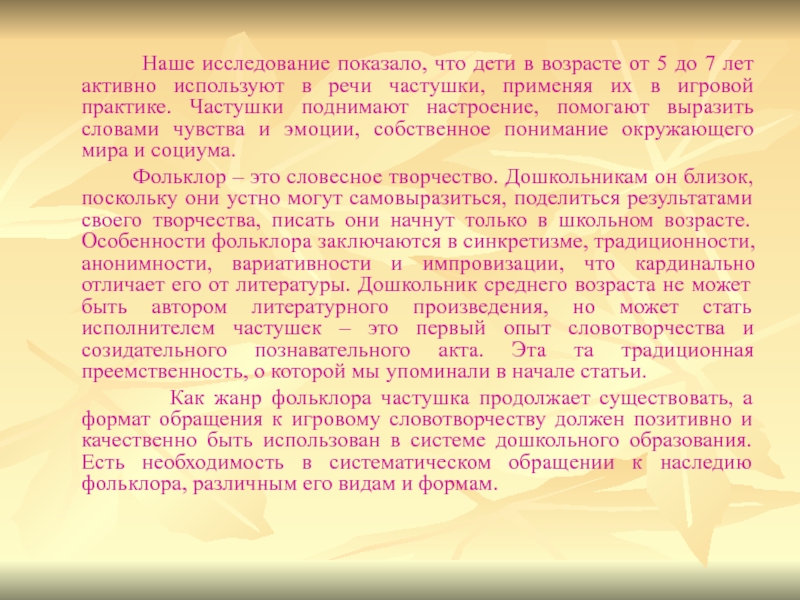 Наше исследование показало, что дети в возрасте от 5 до 7 лет активно используют в речи частушки, применяя их в игровой практике. Частушки поднимают настроение, помогают выразить словами чувства и эмоции, собственное понимание окружающего мира и социума.

Фольклор – это словесное творчество. Дошкольникам он близок, поскольку они устно могут самовыразиться, поделиться результатами своего творчества, писать они начнут только в школьном возрасте. Особенности фольклора заключаются в синкретизме, традиционности, анонимности, вариативности и импровизации, что кардинально отличает его от литературы. Дошкольник среднего возраста не может быть автором литературного произведения, но может стать исполнителем частушек – это первый опыт словотворчества и созидательного познавательного акта. Эта та традиционная преемственность, о которой мы упоминали в начале статьи.

Как жанр фольклора частушка продолжает существовать, а формат обращения к игровому словотворчеству должен позитивно и качественно быть использован в системе дошкольного образования. Есть необходимость в систематическом обращении к наследию фольклора, различным его видам и формам.